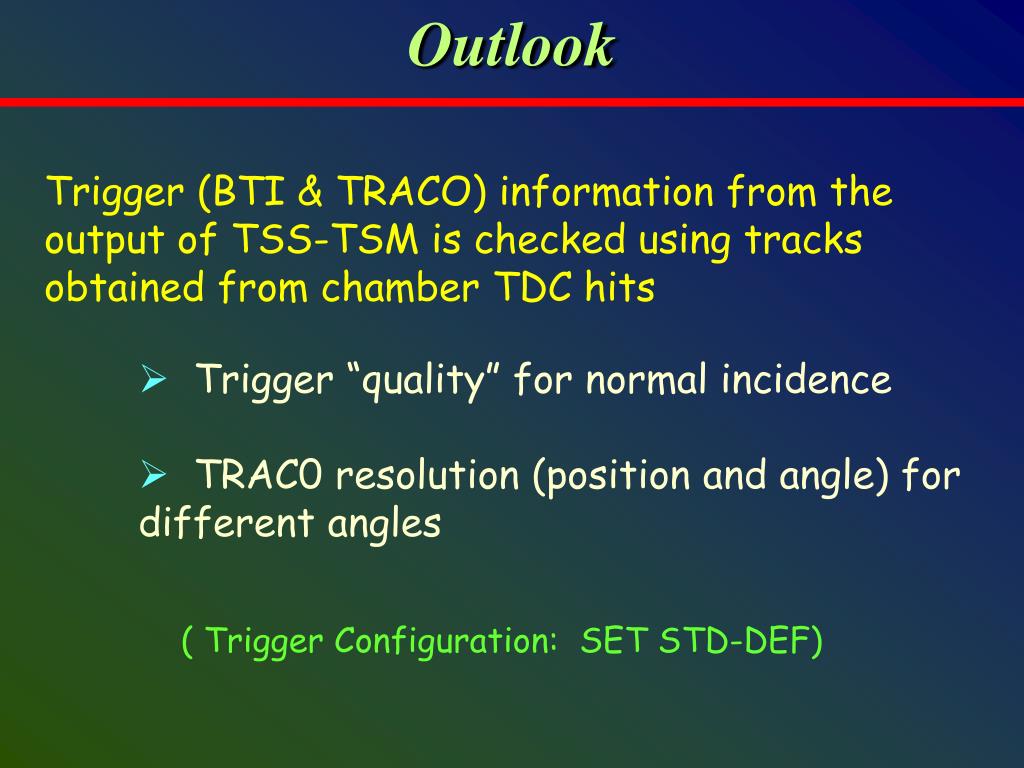 Outlook

Trigger (BTI & TRACO) information from the output of TSS-TSM is checked using tracks obtained from chamber TDC hits

➢ Trigger “quality” for normal incidence

➢ TRAC0 resolution (position and angle) for different angles

( Trigger Configuration: SET STD-DEF)